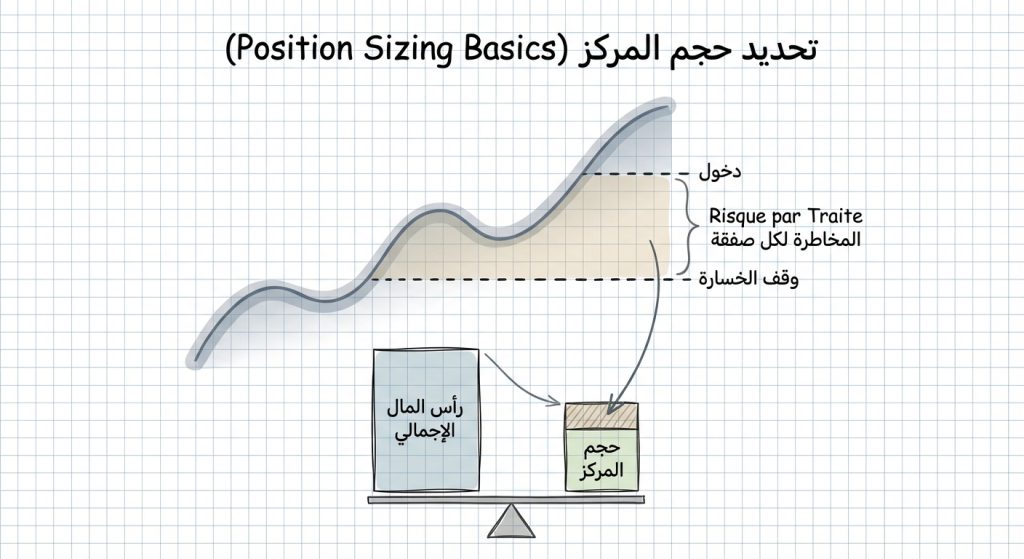 تحديد حجم المركز (Position Sizing Basics)

دخول

Risque par Traite
المخاطرة لكل صفقة

وقف الخسارة

رأس المال الإجمالي

حجم المركز